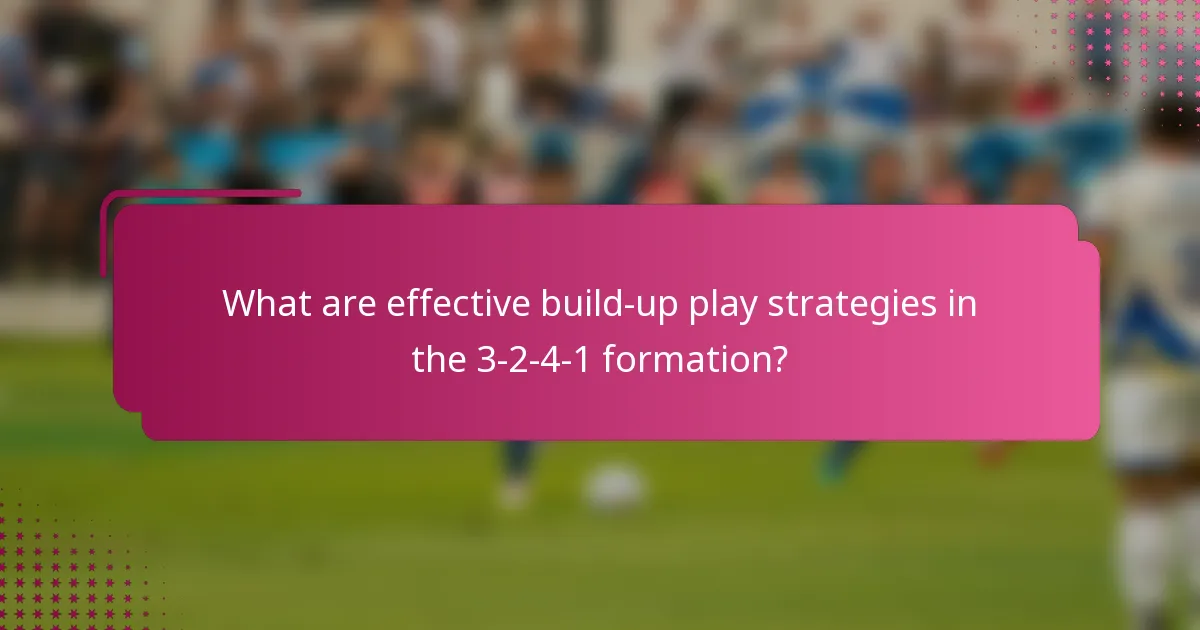 What are effective build-up play strategies in the 3-2-4-1 formation?